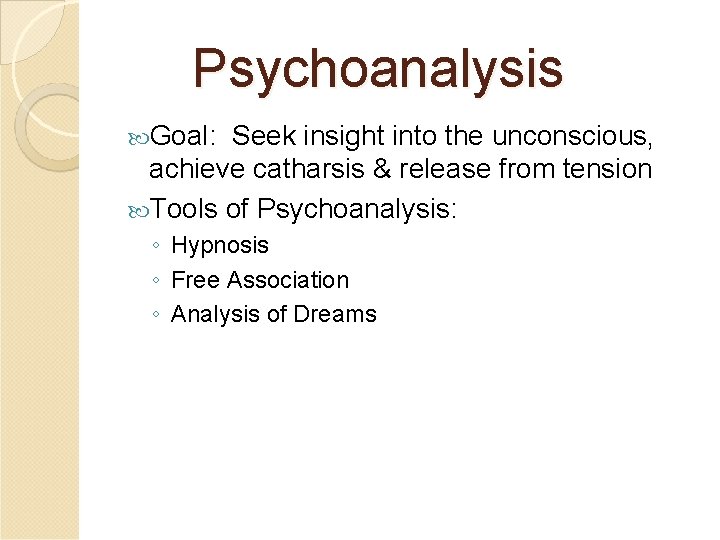 Psychoanalysis

Goal: Seek insight into the unconscious, achieve catharsis & release from tension

Tools of Psychoanalysis:

◦ Hypnosis
◦ Free Association
◦ Analysis of Dreams